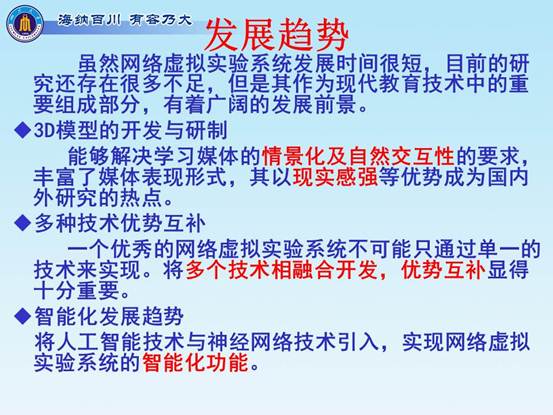 海纳百川 有容乃大

发展趋势

虽然网络虚拟实验系统发展时间很短，目前的研究还存在很多不足，但是其作为现代教育技术中的重要组成部分，有着广阔的发展前景。

◆3D模型的开发与研制

能够解决学习媒体的情景化及自然交互性的要求，丰富了媒体表现形式，其以现实感强等优势成为国内外研究的热点。

◆多种技术优势互补

一个优秀的网络虚拟实验系统不可能只通过单一的技术来实现。将多个技术相融合开发，优势互补显得十分重要。

◆智能化发展趋势

将人工智能技术与神经网络技术引入，实现网络虚拟实验系统的智能化功能。